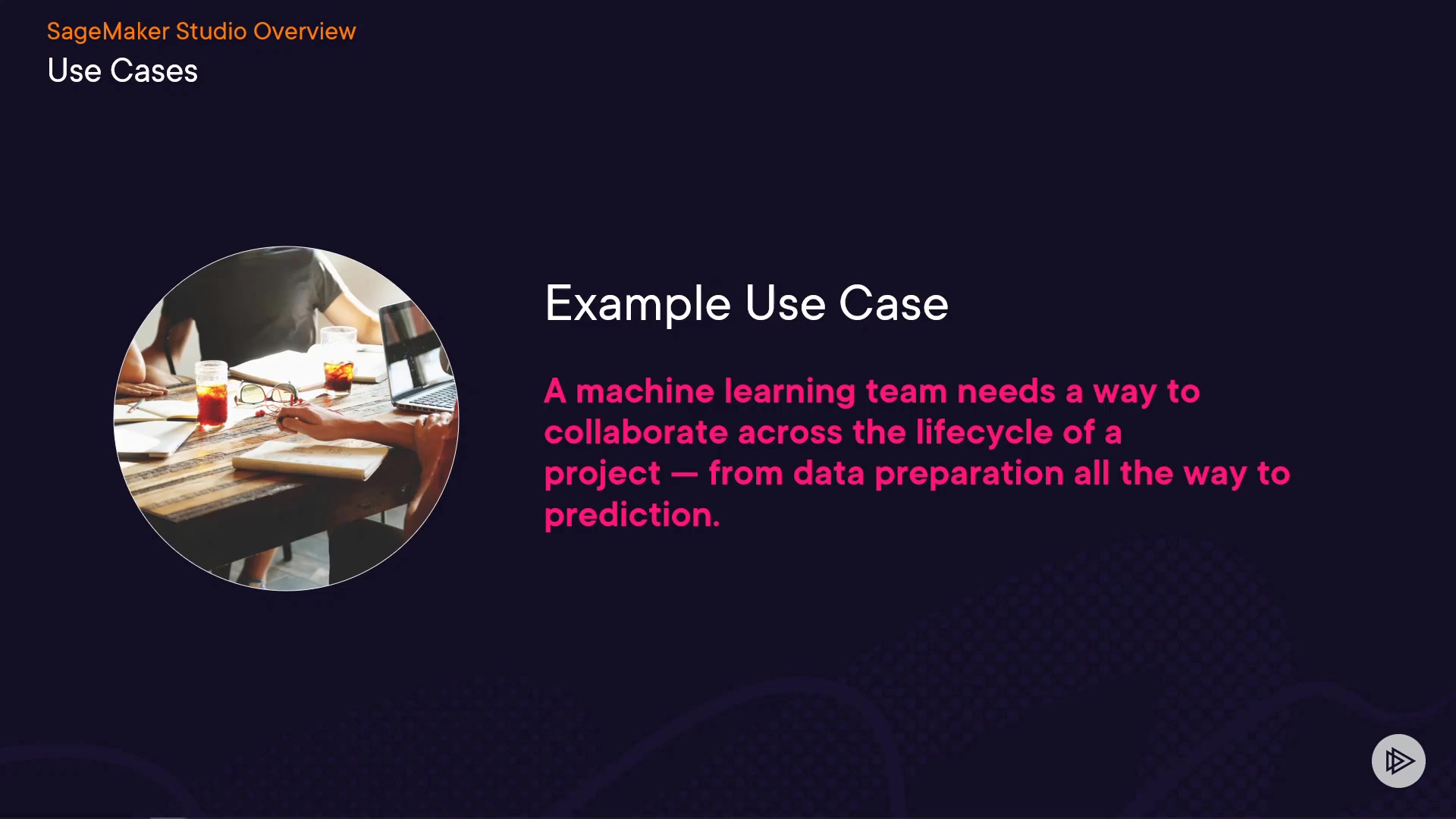 SageMaker Studio Overview
Use Cases

Example Use Case

A machine learning team needs a way to collaborate across the lifecycle of a project — from data preparation all the way to prediction.